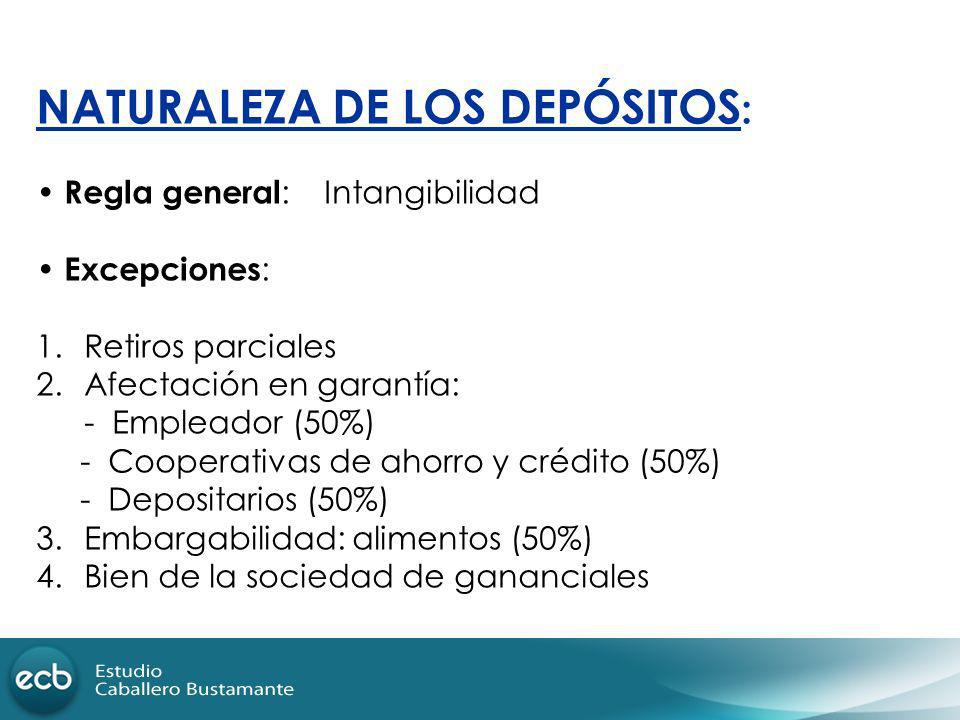 NATURALEZA DE LOS DEPÓSITOS:

• Regla general: Intangibilidad

• Excepciones:

1. Retiros parciales
2. Afectación en garantía:
- Empleador (50%)
- Cooperativas de ahorro y crédito (50%)
- Depositarios (50%)
3. Embargabilidad: alimentos (50%)
4. Bien de la sociedad de gananciales

ecb Estudio Caballero Bustamante